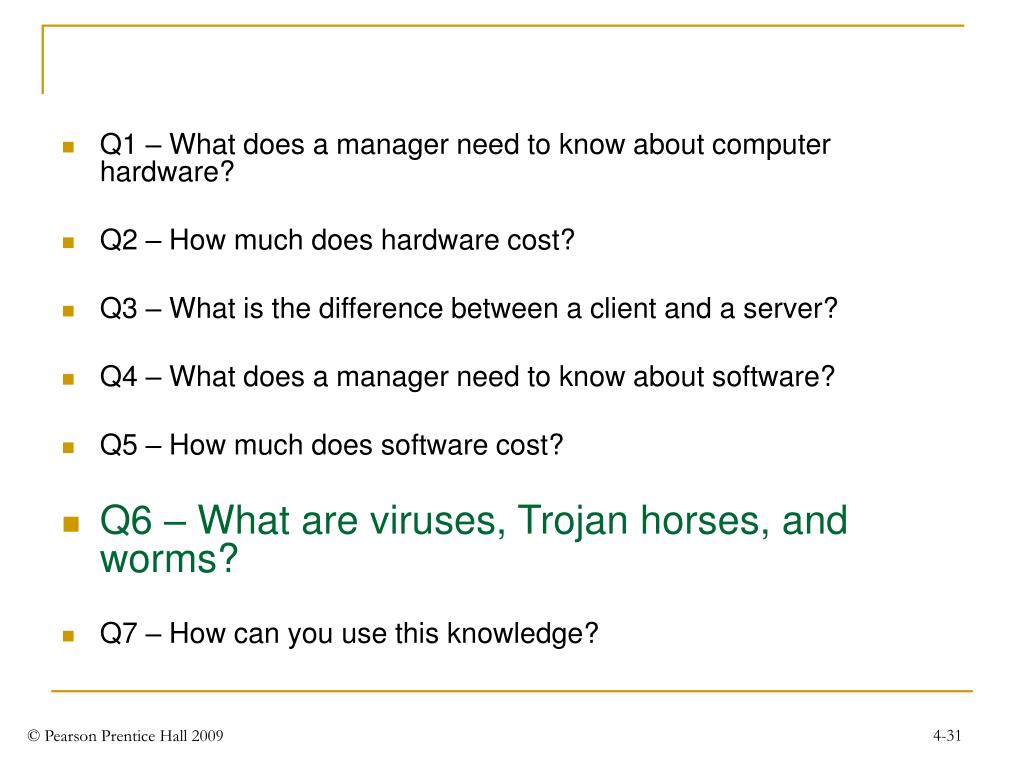 Q1 – What does a manager need to know about computer hardware?

Q2 – How much does hardware cost?

Q3 – What is the difference between a client and a server?

Q4 – What does a manager need to know about software?

Q5 – How much does software cost?

Q6 – What are viruses, Trojan horses, and worms?

Q7 – How can you use this knowledge?

© Pearson Prentice Hall 2009

4-31